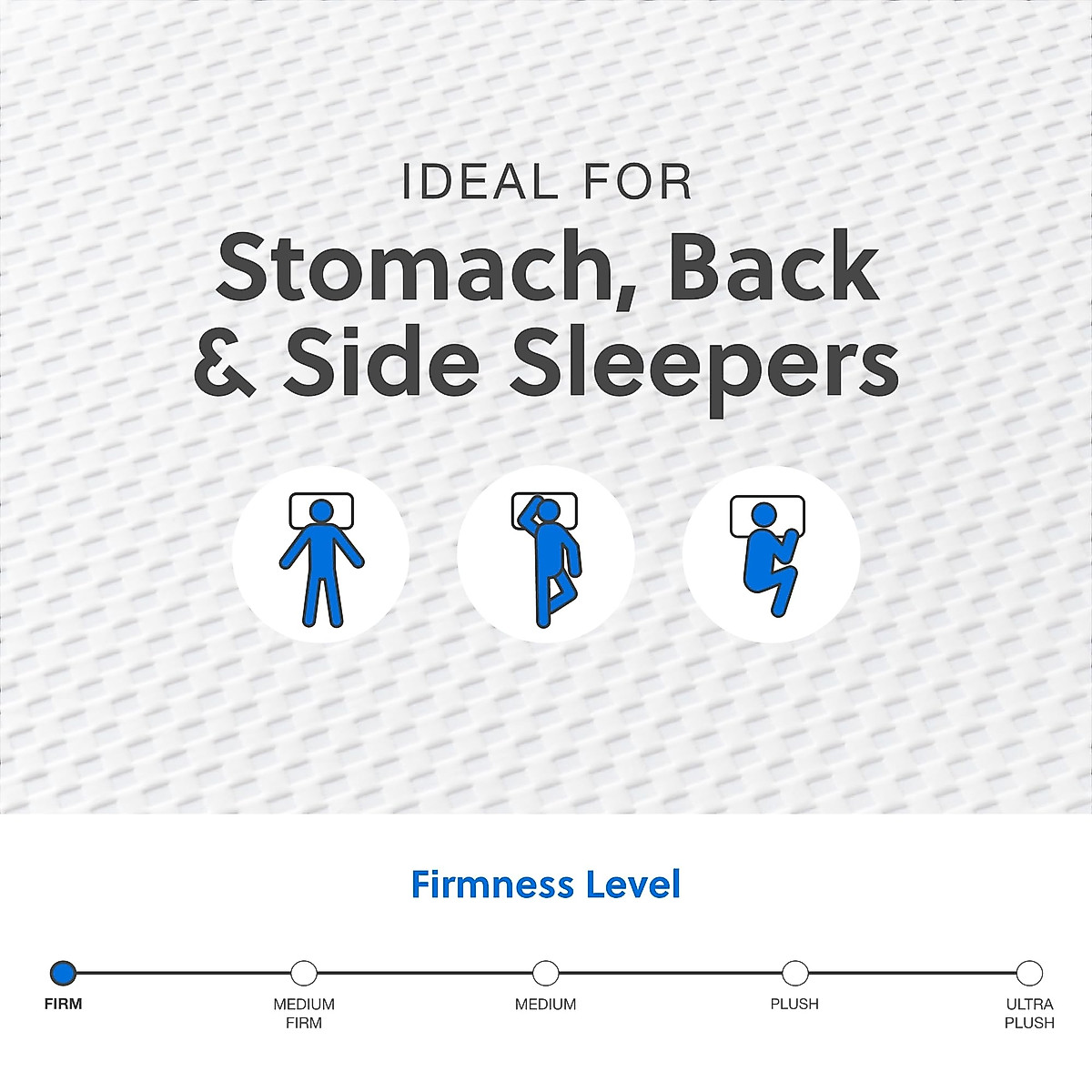 IDEAL FOR
Stomach, Back & Side Sleepers

Firmness Level

FIRM
MEDIUM FIRM
MEDIUM
PLUSH
ULTRA PLUSH